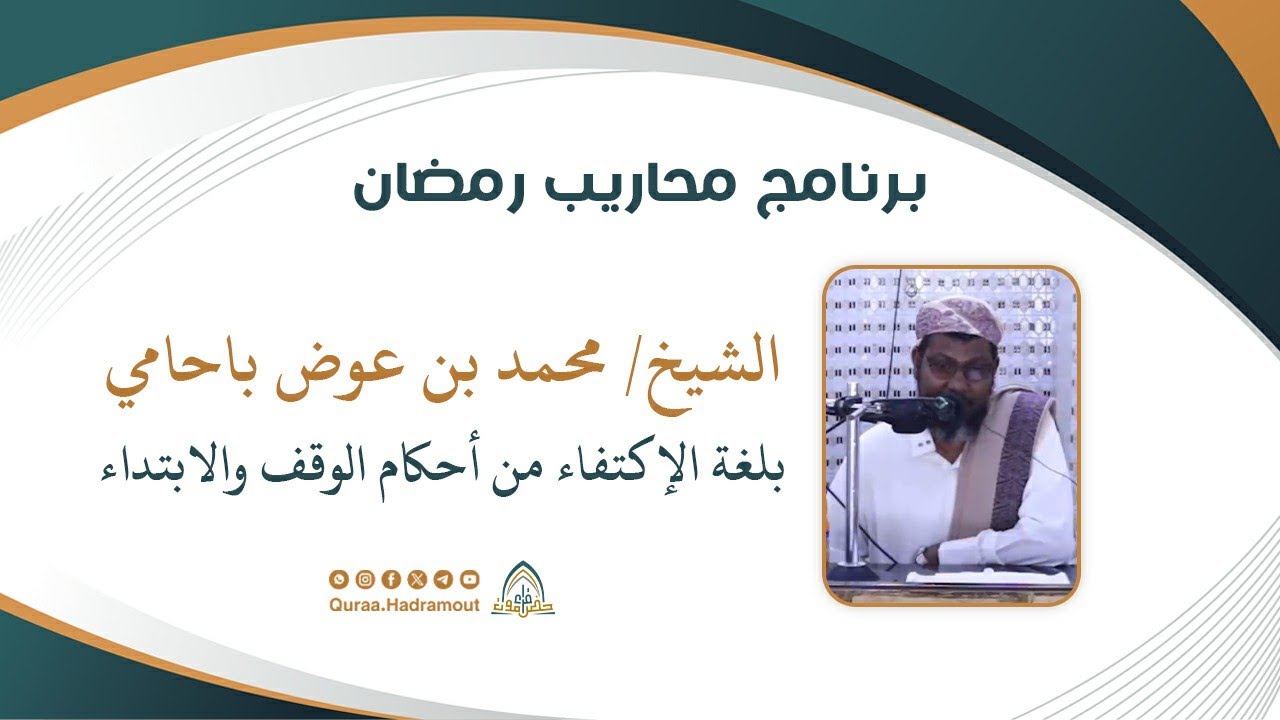 برنامج محاريب رمضان

الشيخ/ محمد بن عوض باحامي

بلغة الإكتفاء من أحكام الوقف والابتداء

Quraa.Hadramout